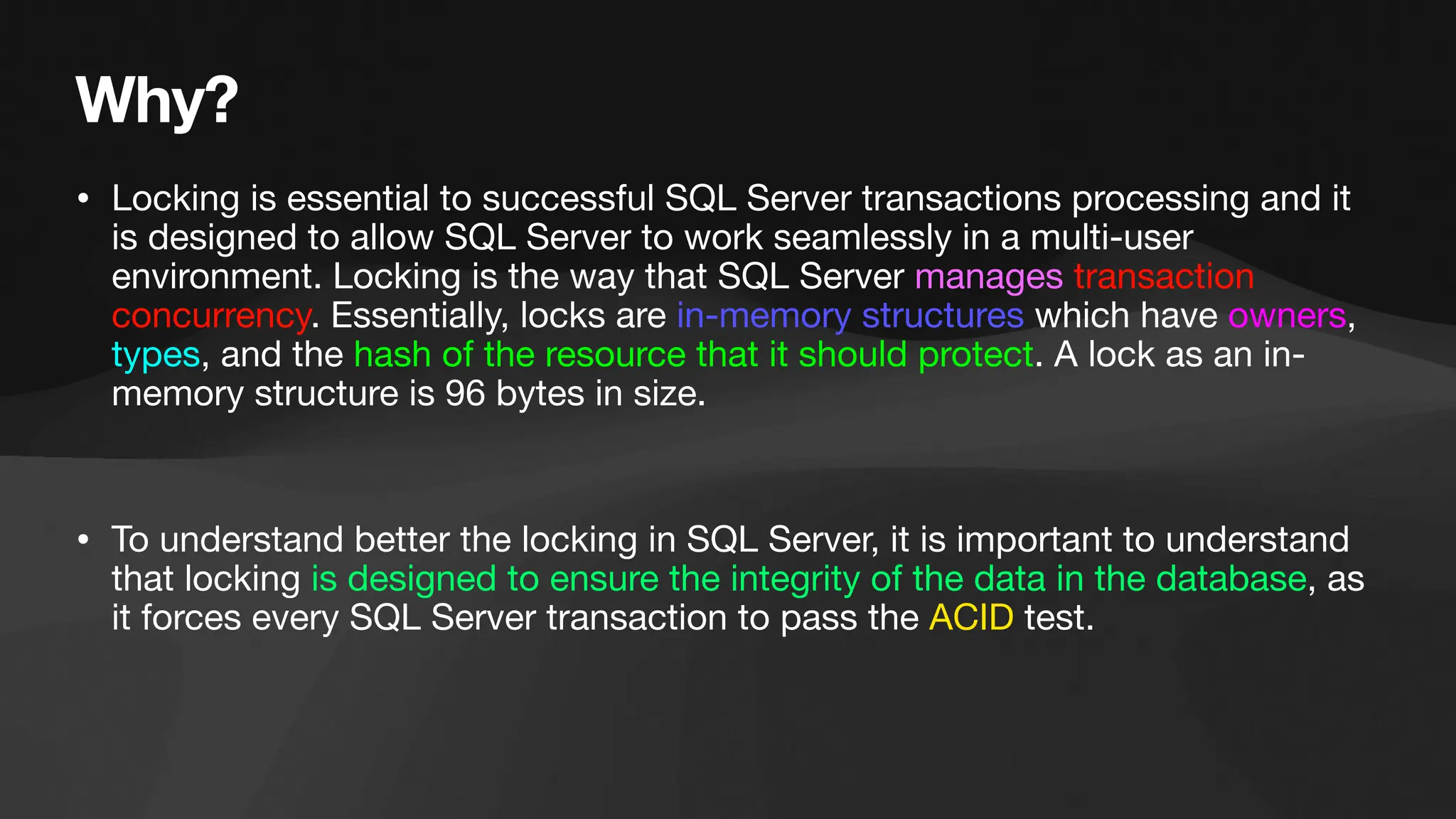 Why?

• Locking is essential to successful SQL Server transactions processing and it is designed to allow SQL Server to work seamlessly in a multi-user environment. Locking is the way that SQL Server manages transaction concurrency. Essentially, locks are in-memory structures which have owners, types, and the hash of the resource that it should protect. A lock as an in-memory structure is 96 bytes in size.

• To understand better the locking in SQL Server, it is important to understand that locking is designed to ensure the integrity of the data in the database, as it forces every SQL Server transaction to pass the ACID test.